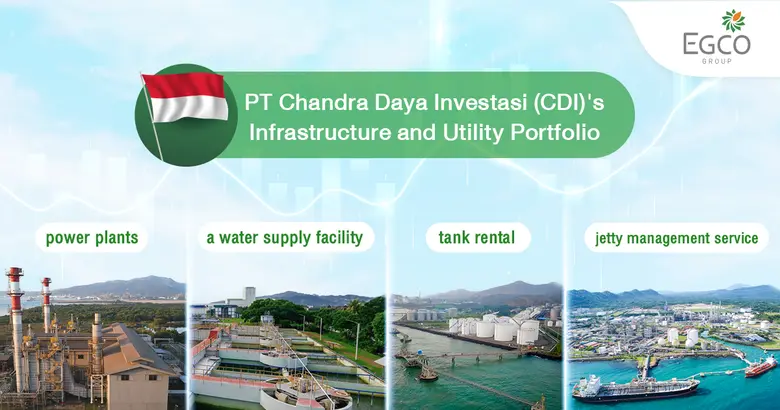 EGCO
GROUP

PT Chandra Daya Investasi (CDI)'s Infrastructure and Utility Portfolio

power plants

a water supply facility

tank rental

jetty management service